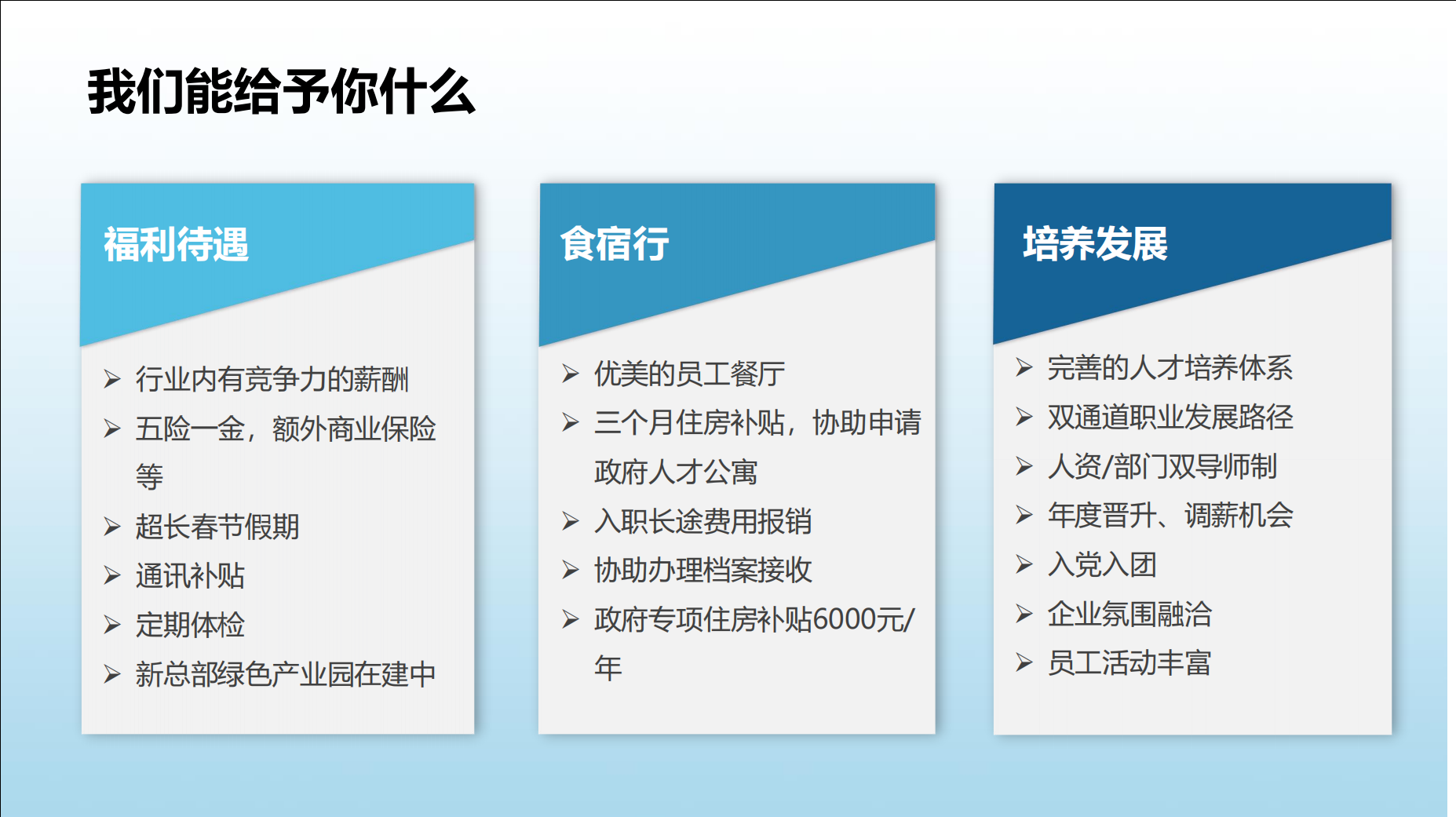 我们能给予你什么

福利待遇

➢ 行业内有竞争力的薪酬
➢ 五险一金，额外商业保险等
➢ 超长春节假期
➢ 通讯补贴
➢ 定期体检
➢ 新总部绿色产业园在建中

食宿行

➢ 优美的员工餐厅
➢ 三个月住房补贴，协助申请政府人才公寓
➢ 入职长途费用报销
➢ 协助办理档案接收
➢ 政府专项住房补贴6000元/年

培养发展

➢ 完善的人才培养体系
➢ 双通道职业发展路径
➢ 人资/部门双导师制
➢ 年度晋升、调薪机会
➢ 入党入团
➢ 企业氛围融洽
➢ 员工活动丰富